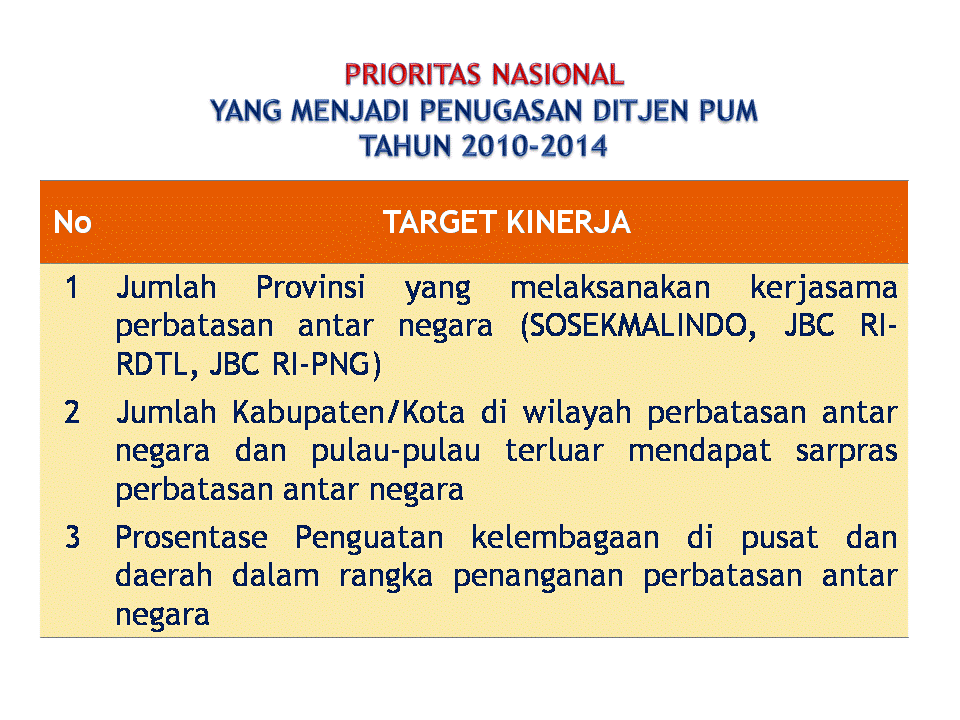 PRIORITAS NASIONAL
YANG MENJADI PENUGASAN DITJEN PUM
TAHUN 2010-2014

| No | TARGET KINERJA |
|---|---|
| 1 | Jumlah Provinsi yang melaksanakan kerjasama perbatasan antar negara (SOSEKMALINDO, JBC RI-RDTL, JBC RI-PNG) |
| 2 | Jumlah Kabupaten/Kota di wilayah perbatasan antar negara dan pulau-pulau terluar mendapat sarpras perbatasan antar negara |
| 3 | Prosentase Penguatan kelembagaan di pusat dan daerah dalam rangka penanganan perbatasan antar negara |